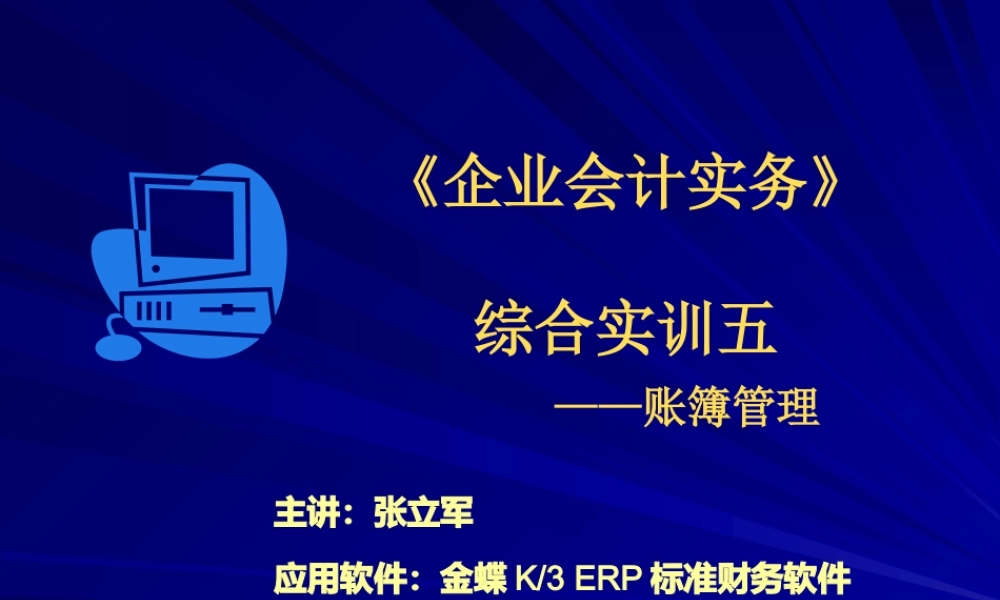 《企业会计实务》

综合实训五

——账簿管理

主讲：张立军

应用软件：金蝶 K/3 ERP 标准财务软件